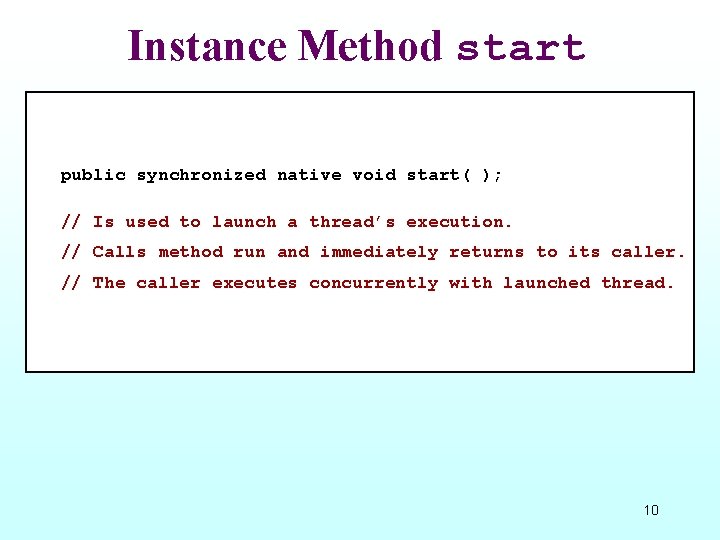 Instance Method start

public synchronized native void start( );

// Is used to launch a thread's execution.

// Calls method run and immediately returns to its caller.

// The caller executes concurrently with launched thread.

10